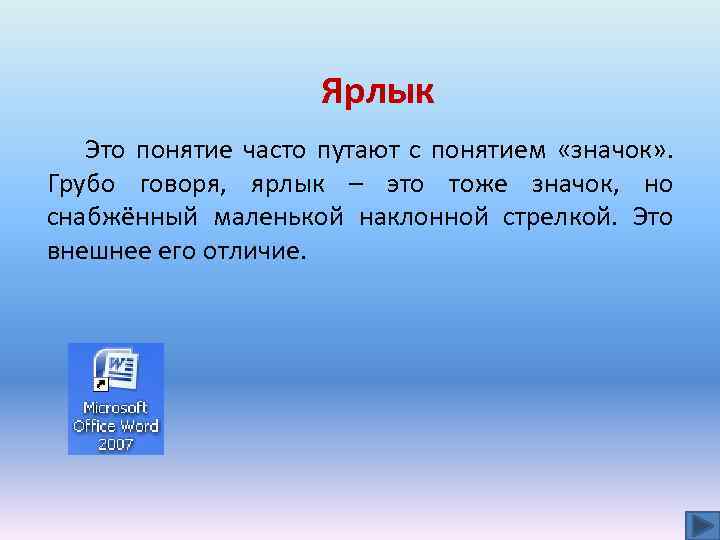 Ярлык

Это понятие часто путают с понятием «значок». Грубо говоря, ярлык – это тоже значок, но снабжённый маленькой наклонной стрелкой. Это внешнее его отличие.

Microsoft Office Word 2007